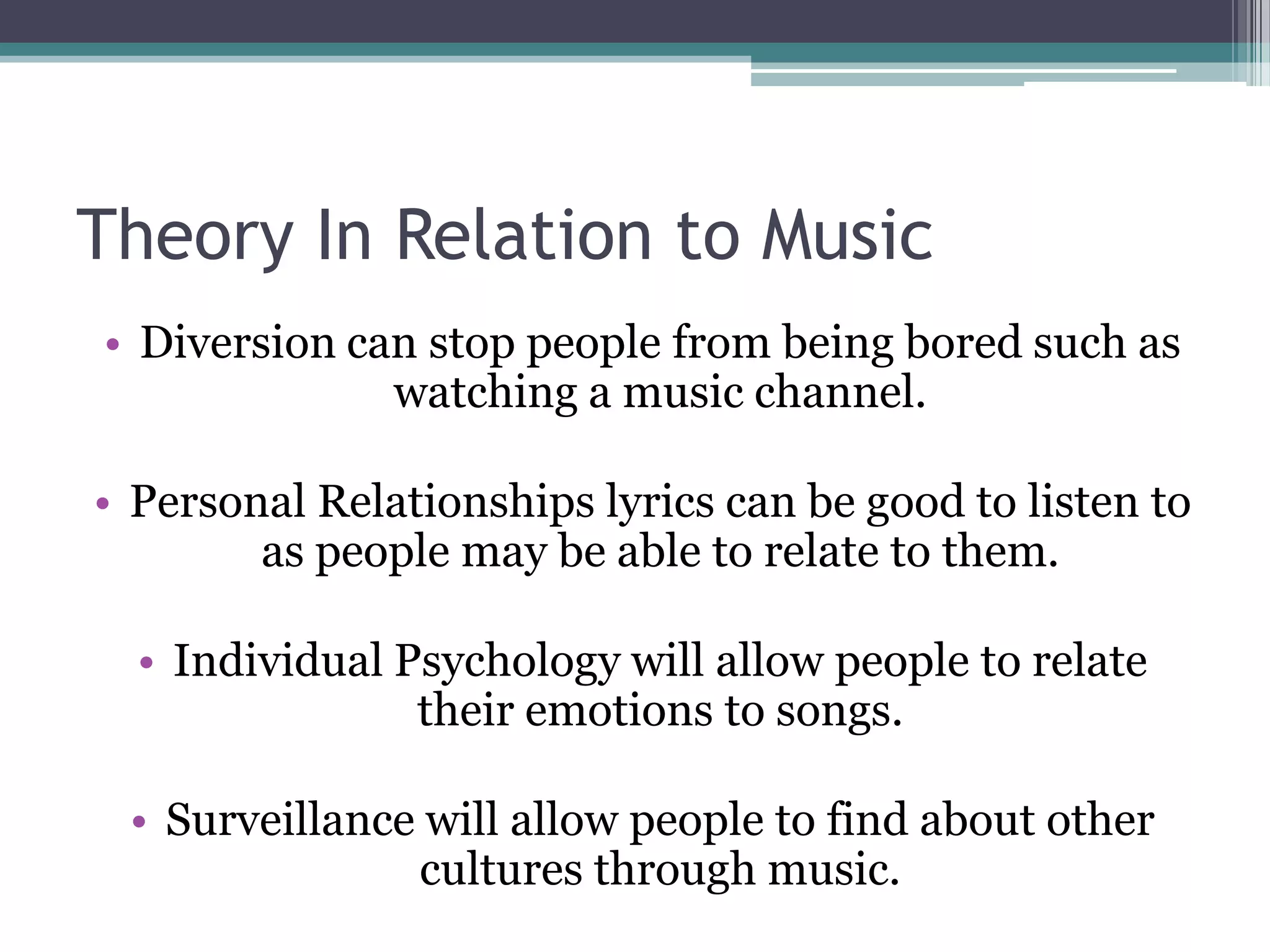 Theory In Relation to Music

• Diversion can stop people from being bored such as watching a music channel.

• Personal Relationships lyrics can be good to listen to as people may be able to relate to them.

• Individual Psychology will allow people to relate their emotions to songs.

• Surveillance will allow people to find about other cultures through music.